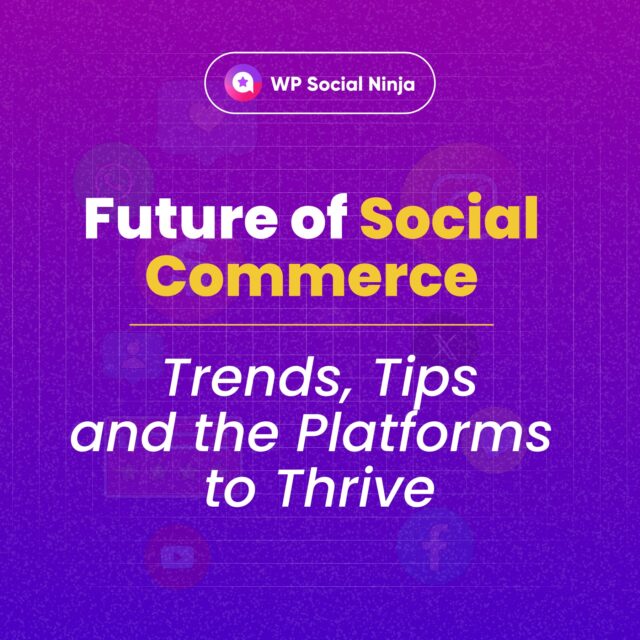 WP Social Ninja

Future of Social Commerce

Trends, Tips and the Platforms to Thrive